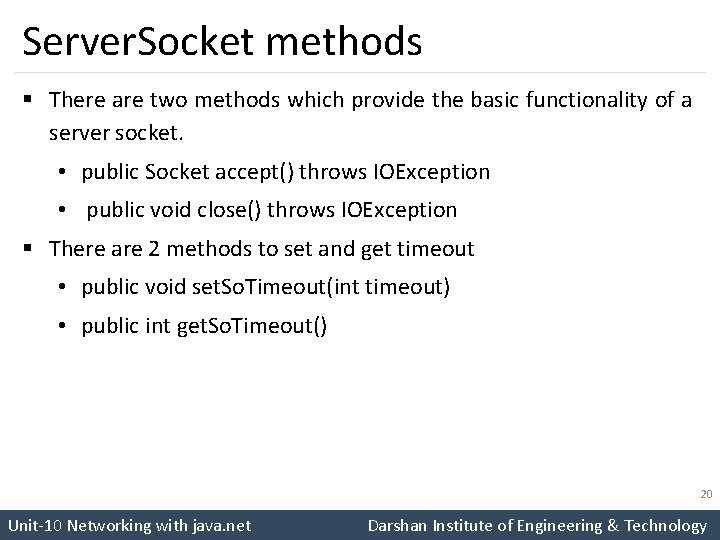 ServerSocket methods

▪ There are two methods which provide the basic functionality of a server socket.

• public Socket accept() throws IOException

• public void close() throws IOException

▪ There are 2 methods to set and get timeout

• public void setSoTimeout(int timeout)

• public int getSoTimeout()

20

Unit-10 Networking with java.net

Darshan Institute of Engineering & Technology